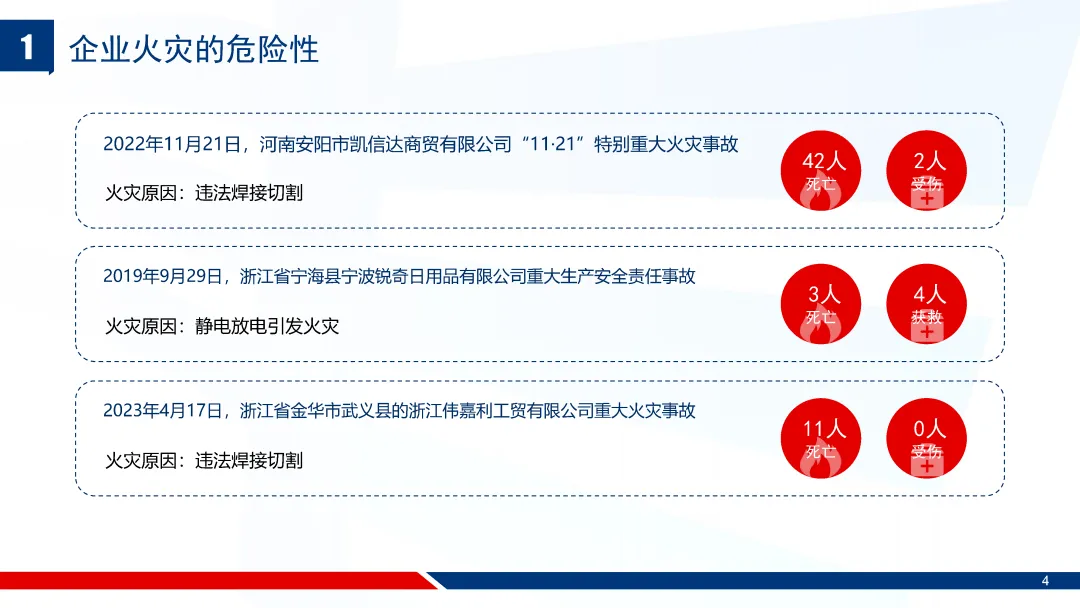 1 企业火灾的危险性

2022年11月21日，河南安阳市凯信达商贸有限公司“11·21”特别重大火灾事故

火灾原因：违法焊接切割

42人
死亡

2人
受伤

2019年9月29日，浙江省宁海县宁波锐奇日用品有限公司重大生产安全责任事故

火灾原因：静电放电引发火灾

3人
死亡

4人
获救

2023年4月17日，浙江省金华市武义县的浙江伟嘉利工贸有限公司重大火灾事故

火灾原因：违法焊接切割

11人
死亡

0人
受伤

4